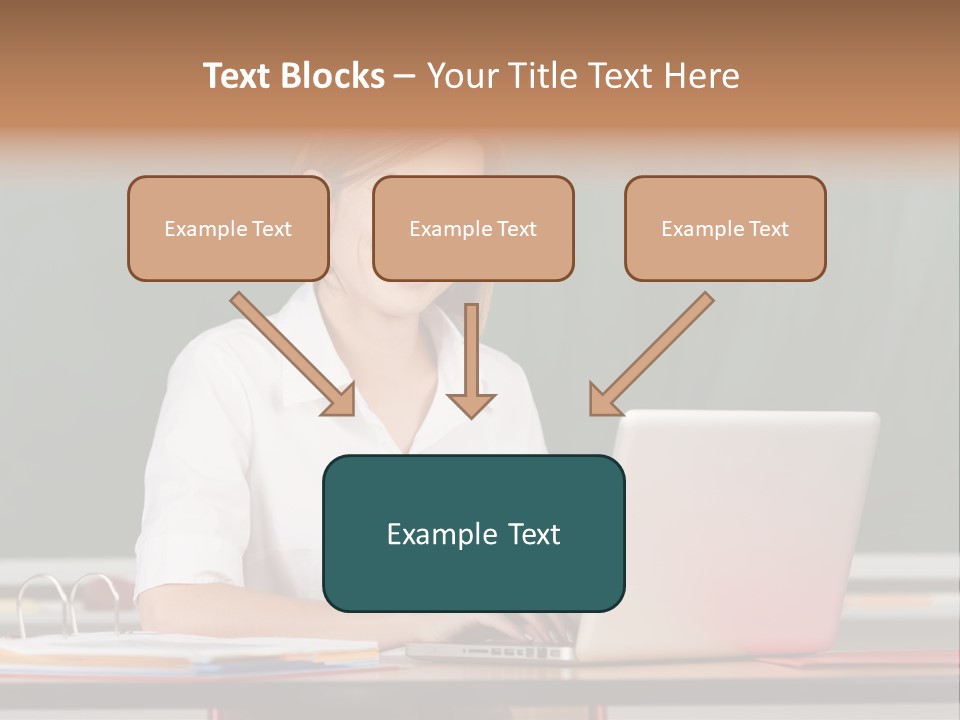 Text Blocks – Your Title Text Here

Example Text

Example Text

Example Text

Example Text